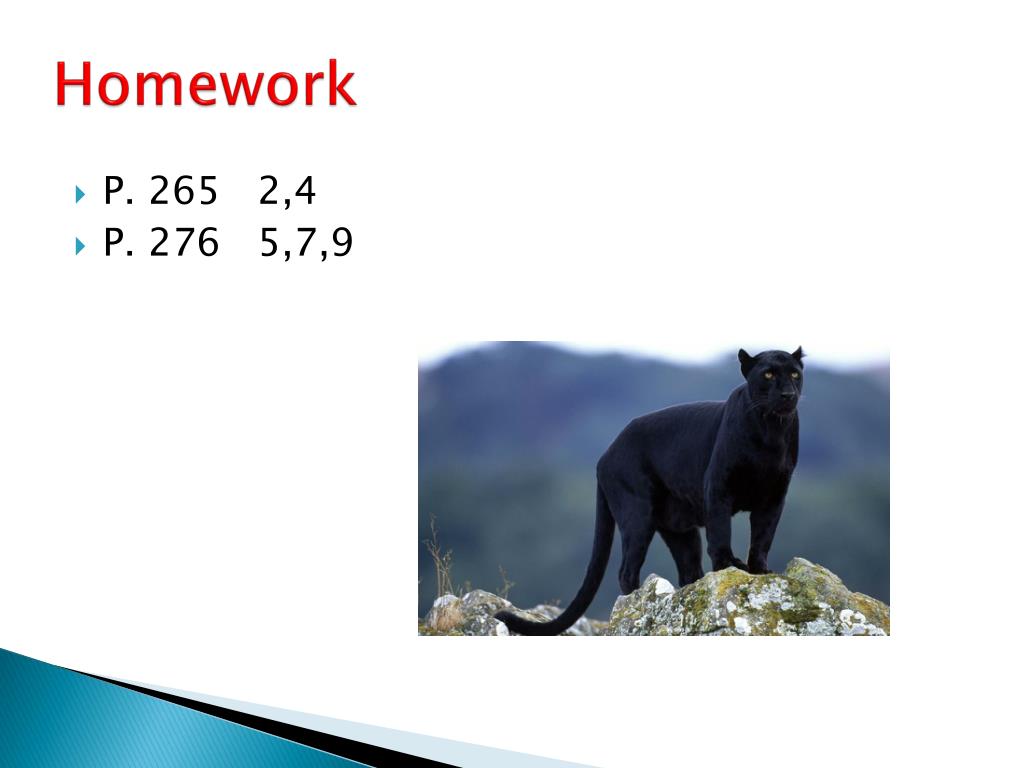 Homework

P. 265 2,4
P. 276 5,7,9